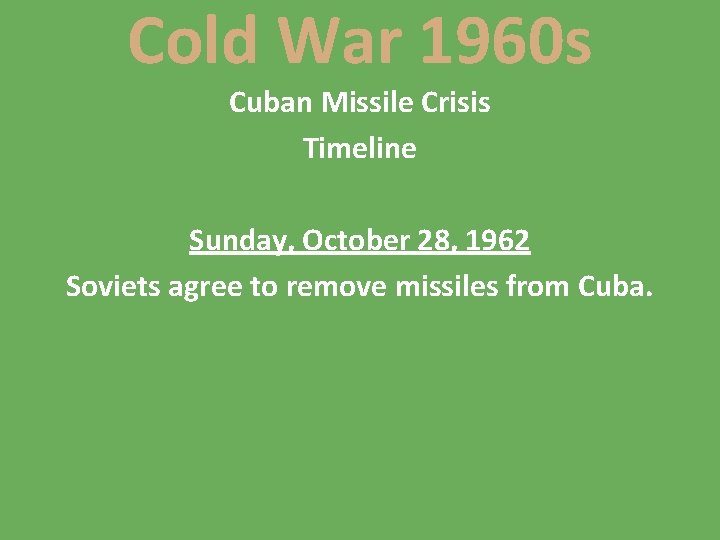 Cold War 1960s

Cuban Missile Crisis

Timeline

Sunday, October 28, 1962

Soviets agree to remove missiles from Cuba.